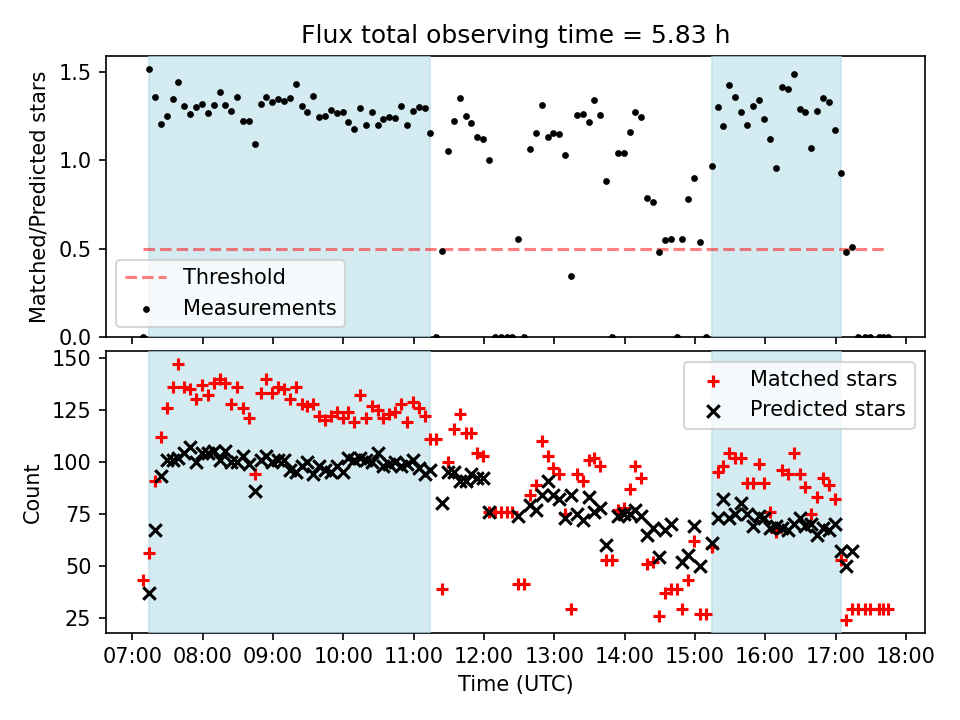 Flux total observing time = 5.83 h

Matched/Predicted stars

1.5
1.0
0.5
0.0

Threshold
Measurements

Count

150
125
100
75
50
25

Matched stars
Predicted stars

07:00 08:00 09:00 10:00 11:00 12:00 13:00 14:00 15:00 16:00 17:00 18:00

Time (UTC)